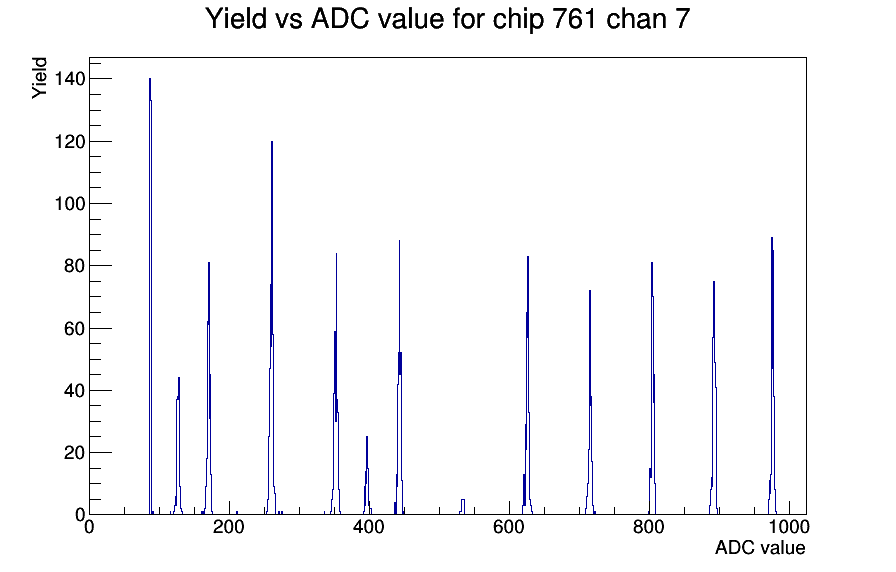 Yield vs ADC value for chip 761 chan 7

Yield

140
120
100
80
60
40
20
0

0
200
400
600
800
1000

ADC value